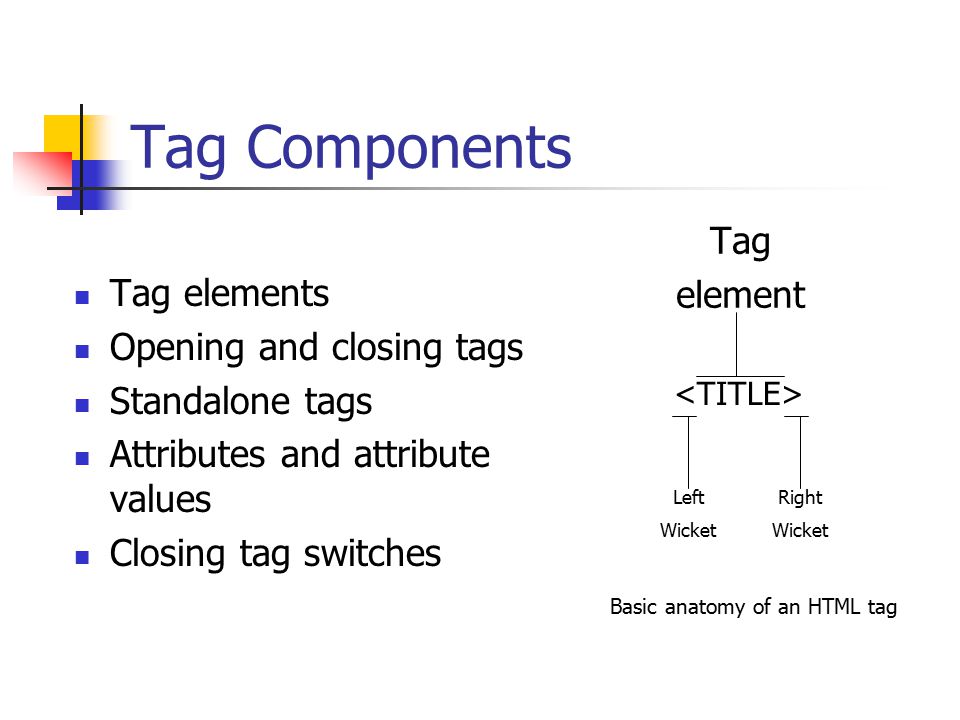 Tag Components

- Tag elements
- Opening and closing tags
- Standalone tags
- Attributes and attribute values
- Closing tag switches

Tag element

<TITLE>

Left Wicket

Right Wicket

Basic anatomy of an HTML tag